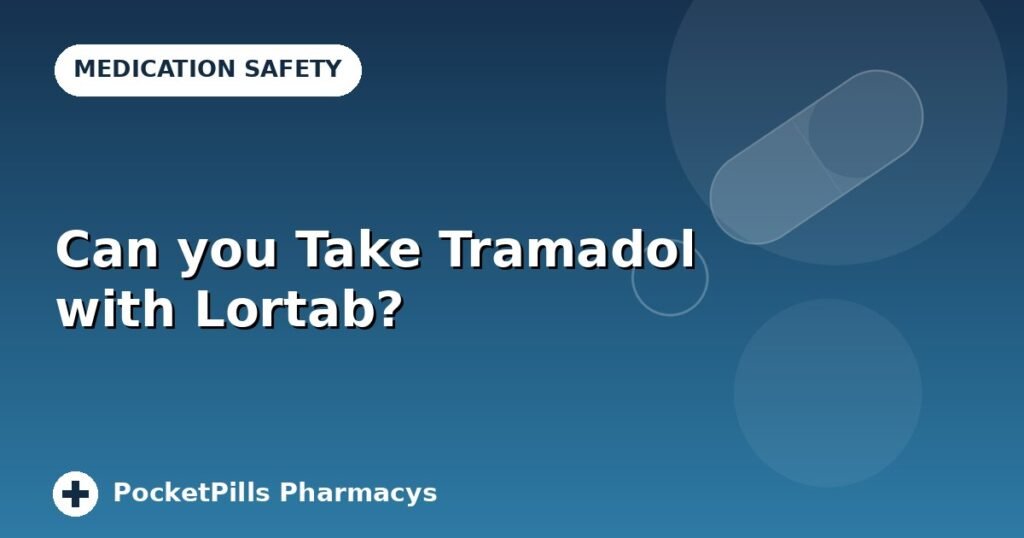 MEDICATION SAFETY

Can you Take Tramadol with Lortab?

PocketPills Pharmacys